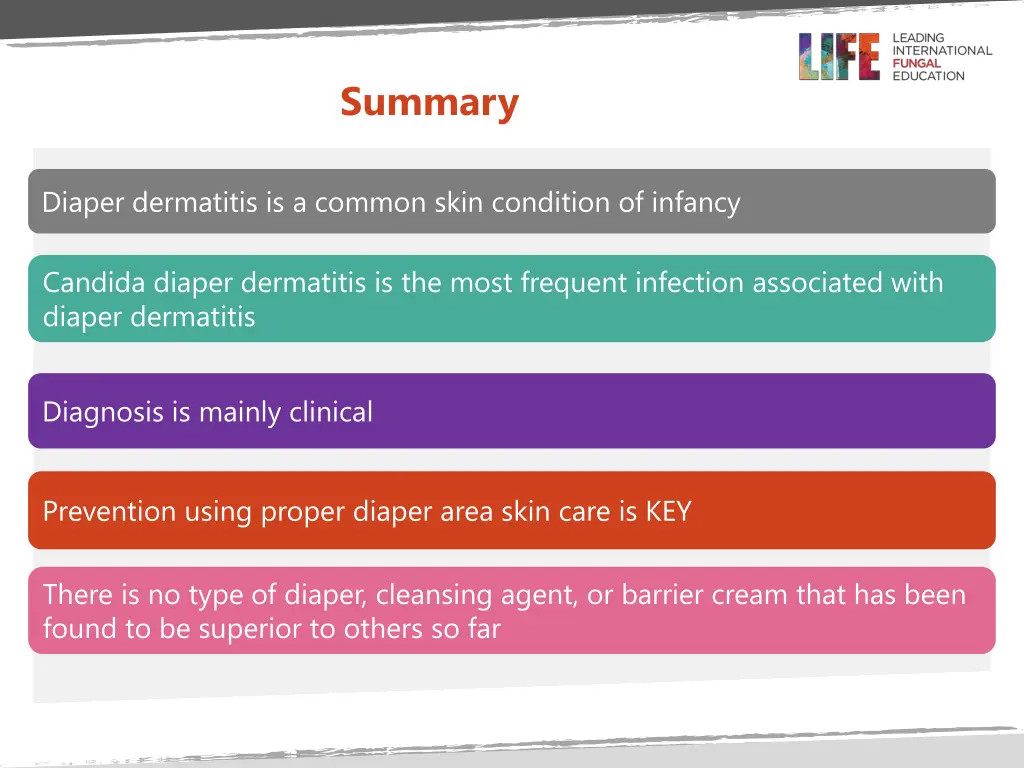 LIFE LEADING INTERNATIONAL FUNGAL EDUCATION

Summary

Diaper dermatitis is a common skin condition of infancy

Candida diaper dermatitis is the most frequent infection associated with diaper dermatitis

Diagnosis is mainly clinical

Prevention using proper diaper area skin care is KEY

There is no type of diaper, cleansing agent, or barrier cream that has been found to be superior to others so far